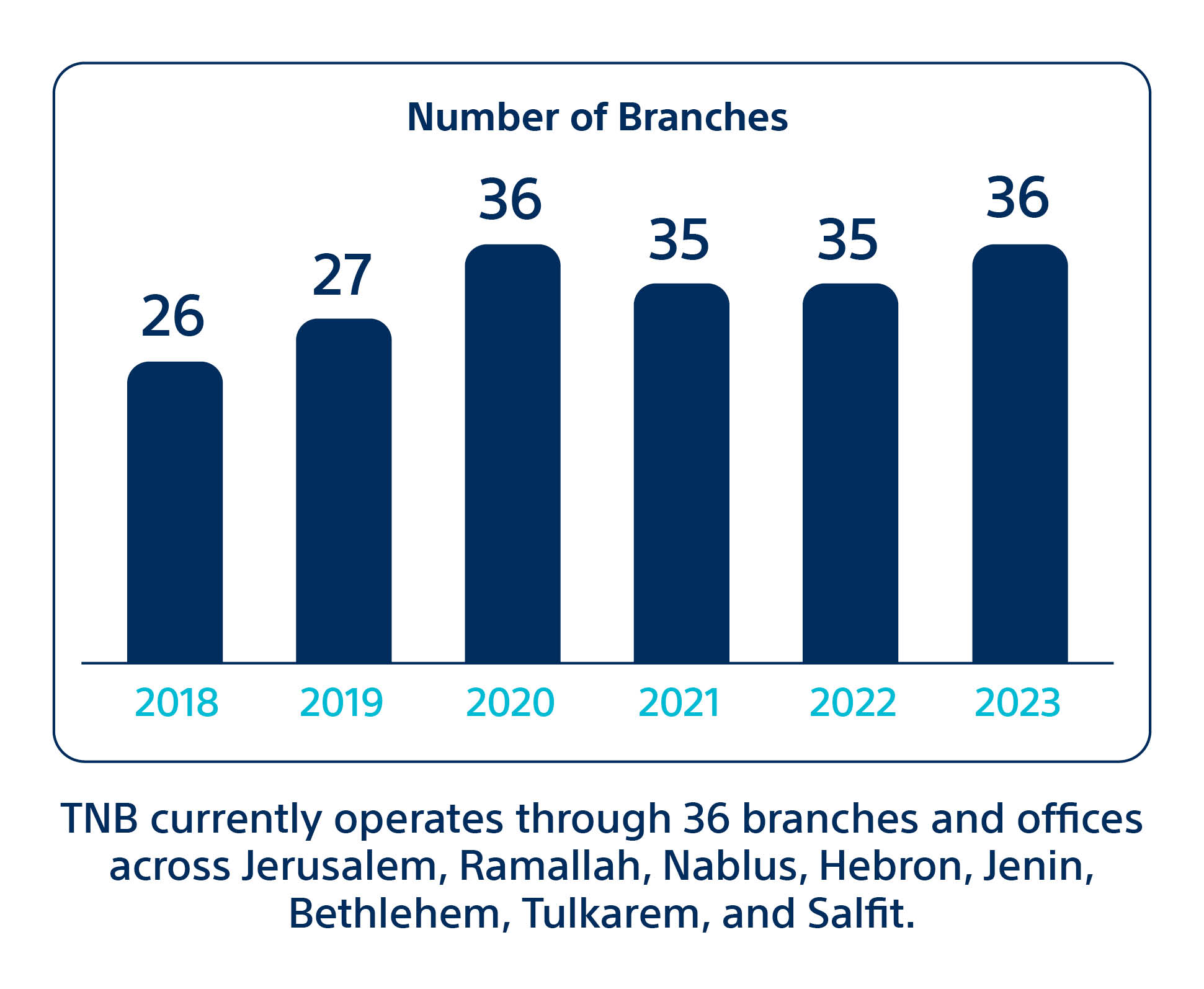 Number of Branches

26
27
36
35
35
36

2018
2019
2020
2021
2022
2023

TNB currently operates through 36 branches and offices across Jerusalem, Ramallah, Nablus, Hebron, Jenin, Bethlehem, Tulkarem, and Salfit.